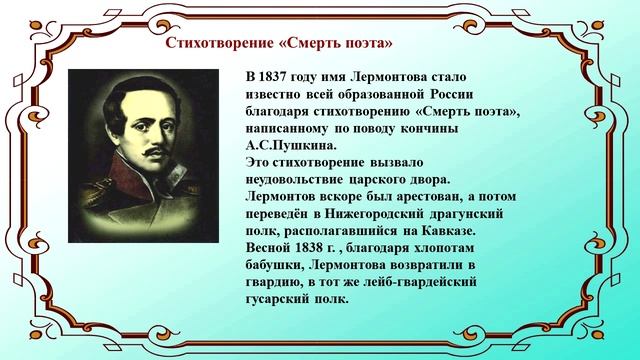 Стихотворение «Смерть поэта»

В 1837 году имя Лермонтова стало известно всей образованной России благодаря стихотворению «Смерть поэта», написанному по поводу кончины А.С.Пушкина.
Это стихотворение вызвало неудовольствие царского двора.
Лермонтов вскоре был арестован, а потом переведён в Нижегородский драгунский полк, располагавшийся на Кавказе.
Весной 1838 г. , благодаря хлопотам бабушки, Лермонтова возвратили в гвардию, в тот же лейб-гвардейский гусарский полк.